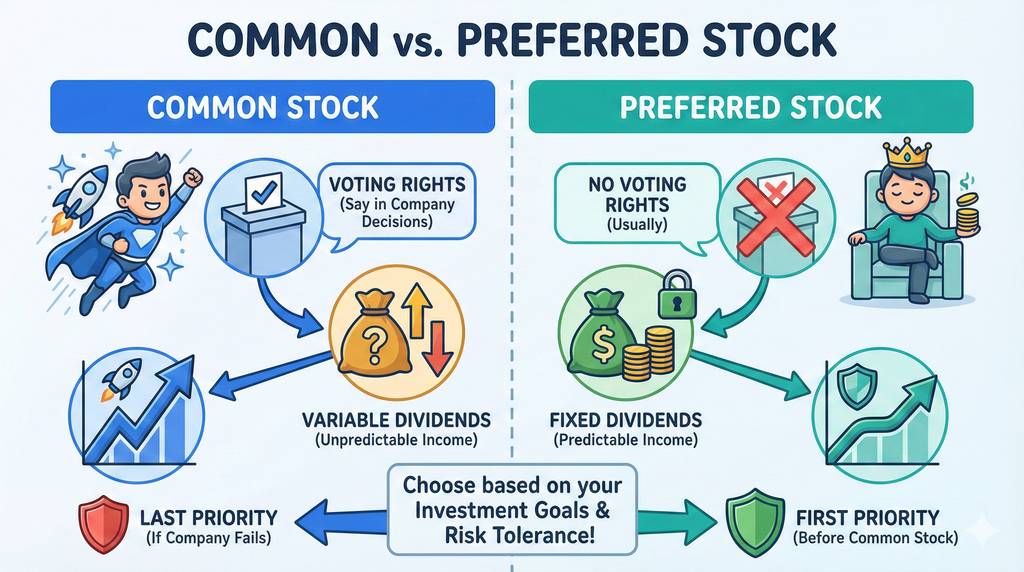 COMMON vs. PREFERRED STOCK

COMMON STOCK

VOTING RIGHTS (Say in Company Decisions)

VARIABLE DIVIDENDS (Unpredictable Income)

LAST PRIORITY (If Company Fails)

PREFERRED STOCK

NO VOTING RIGHTS (Usually)

FIXED DIVIDENDS (Predictable Income)

FIRST PRIORITY (Before Common Stock)

Choose based on your Investment Goals & Risk Tolerance!